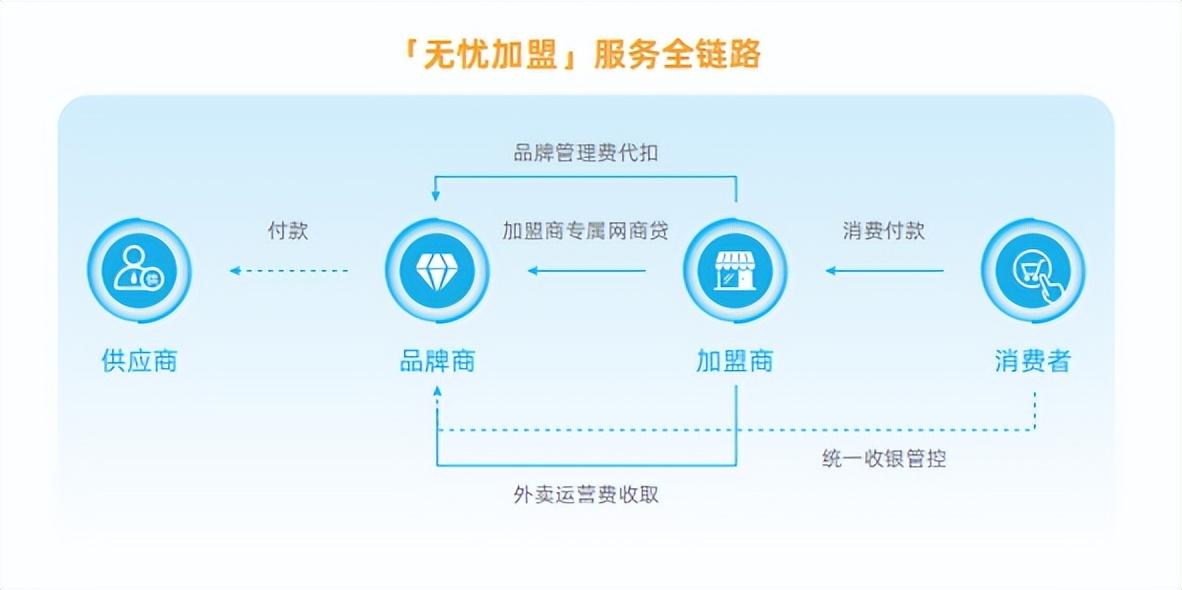 「无忧加盟」服务全链路

品牌管理费代扣

付款

加盟商专属网商贷

消费付款

供应商

品牌商

加盟商

消费者

统一收银管控

外卖运营费收取